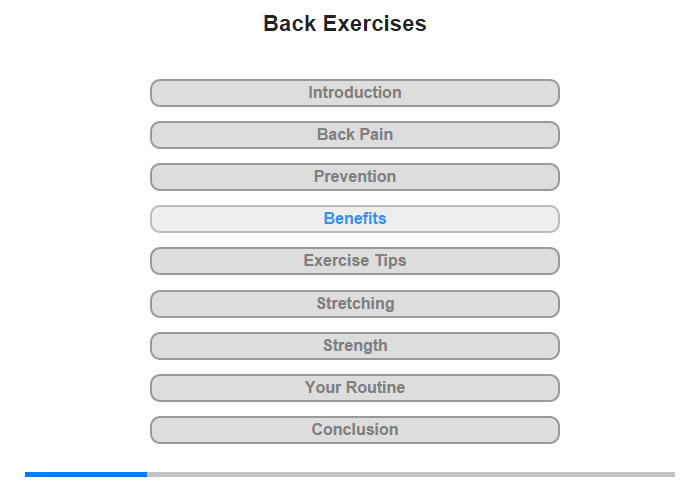 Back Exercises

Introduction

Back Pain

Prevention

Benefits

Exercise Tips

Stretching

Strength

Your Routine

Conclusion